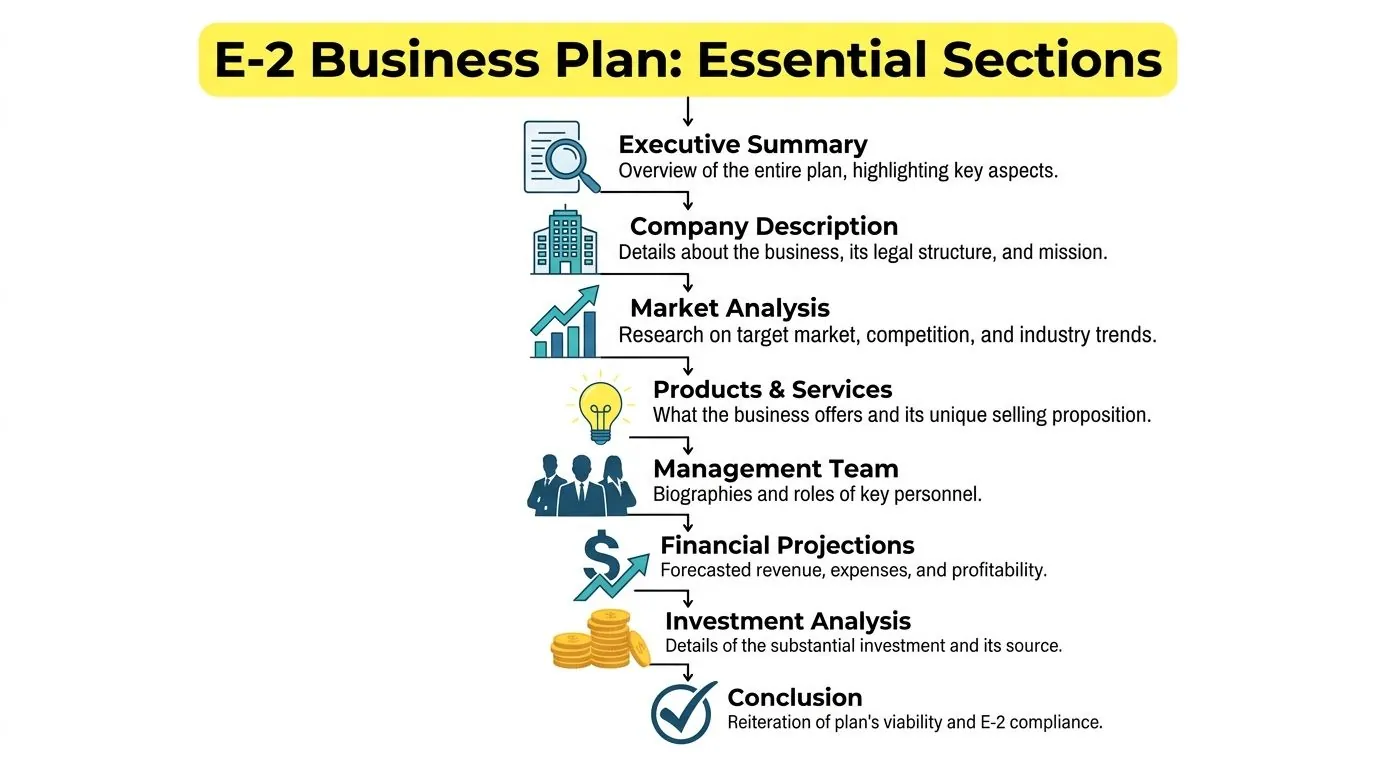 E-2 Business Plan: Essential Sections

Executive Summary
Overview of the entire plan, highlighting key aspects.

Company Description
Details about the business, its legal structure, and mission.

Market Analysis
Research on target market, competition, and industry trends.

Products & Services
What the business offers and its unique selling proposition.

Management Team
Biographies and roles of key personnel.

Financial Projections
Forecasted revenue, expenses, and profitability.

Investment Analysis
Details of the substantial investment and its source.

Conclusion
Reiteration of plan's viability and E-2 compliance.